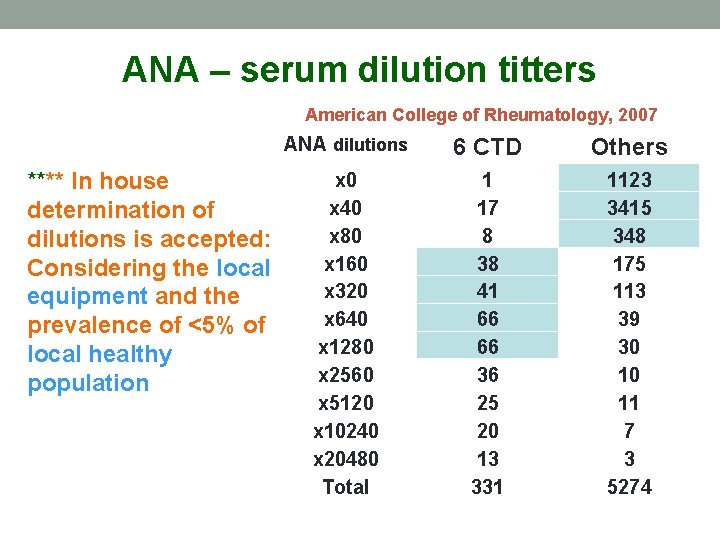 ANA – serum dilution titters

**** In house determination of dilutions is accepted: Considering the local equipment and the prevalence of <5% of local healthy population

American College of Rheumatology, 2007

| ANA dilutions | 6 CTD | Others |
|---|---|---|
| x0 | 1 | 1123 |
| x40 | 17 | 3415 |
| x80 | 8 | 348 |
| x160 | 38 | 175 |
| x320 | 41 | 113 |
| x640 | 66 | 39 |
| x1280 | 66 | 30 |
| x2560 | 36 | 10 |
| x5120 | 25 | 11 |
| x10240 | 20 | 7 |
| x20480 | 13 | 3 |
| Total | 331 | 5274 |